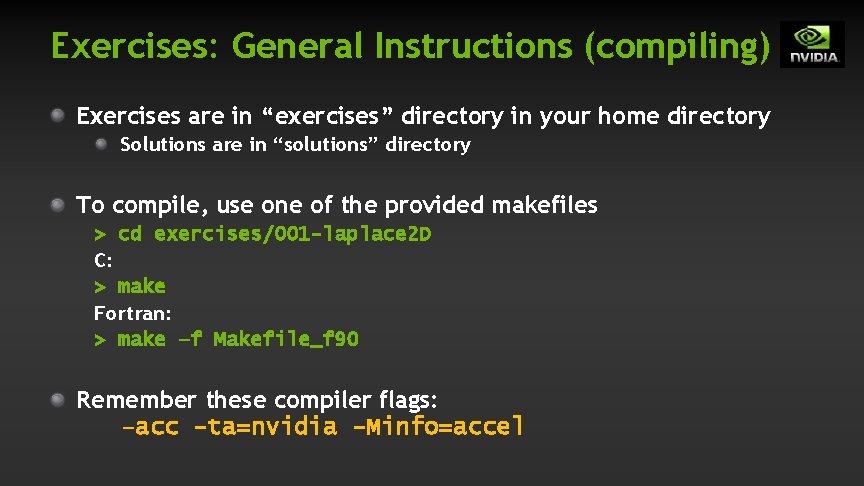 Exercises: General Instructions (compiling)

NVIDIA.

Exercises are in “exercises” directory in your home directory

Solutions are in “solutions” directory

To compile, use one of the provided makefiles

> cd exercises/001-laplace2D

C:

> make

Fortran:

> make –f Makefile_f90

Remember these compiler flags:

–acc –ta=nvidia –Minfo=accel